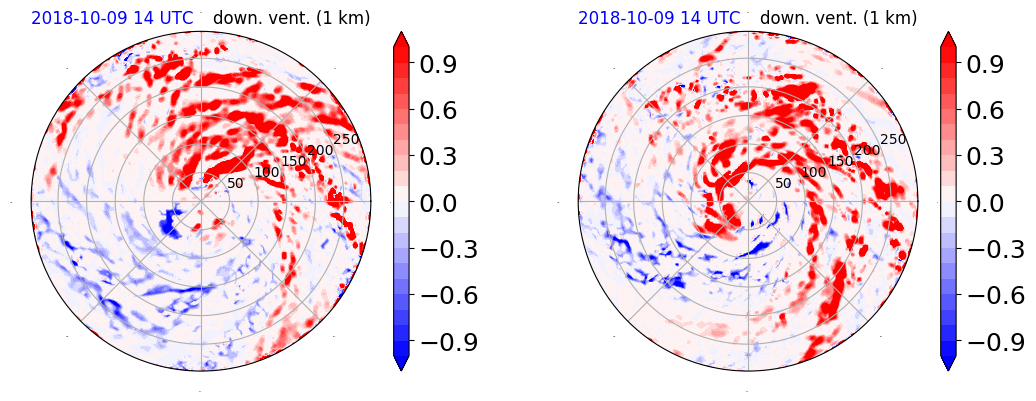 2018-10-09 14 UTC down. vent. (1 km)

50
100
150
200
250

0.9
0.6
0.3
0.0
−0.3
−0.6
−0.9

2018-10-09 14 UTC down. vent. (1 km)

50
100
150
200
250

0.9
0.6
0.3
0.0
−0.3
−0.6
−0.9